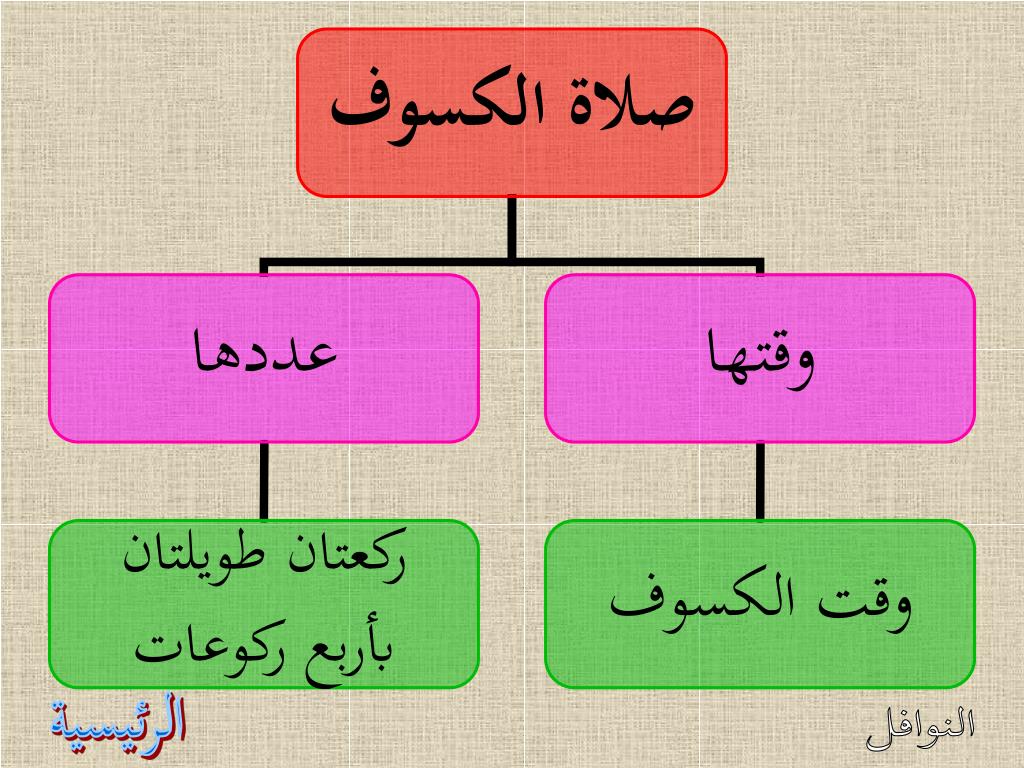 صلاة الكسوف

وقتها

عددها

وقت الكسوف

ركعتان طويلتان بأربع ركوعات

النوافل

الرئيسية